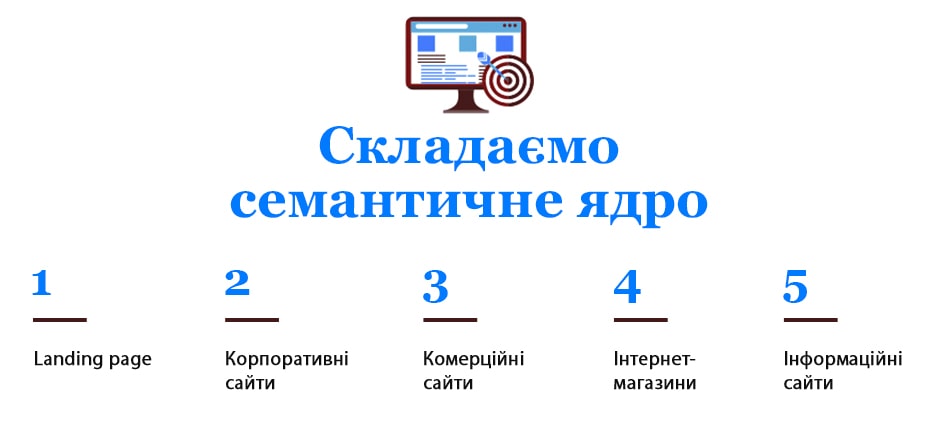 Складаємо семантичне ядро

1

Landing page

2

Корпоративні сайти

3

Комерційні сайти

4

Інтернет-магазини

5

Інформаційні сайти